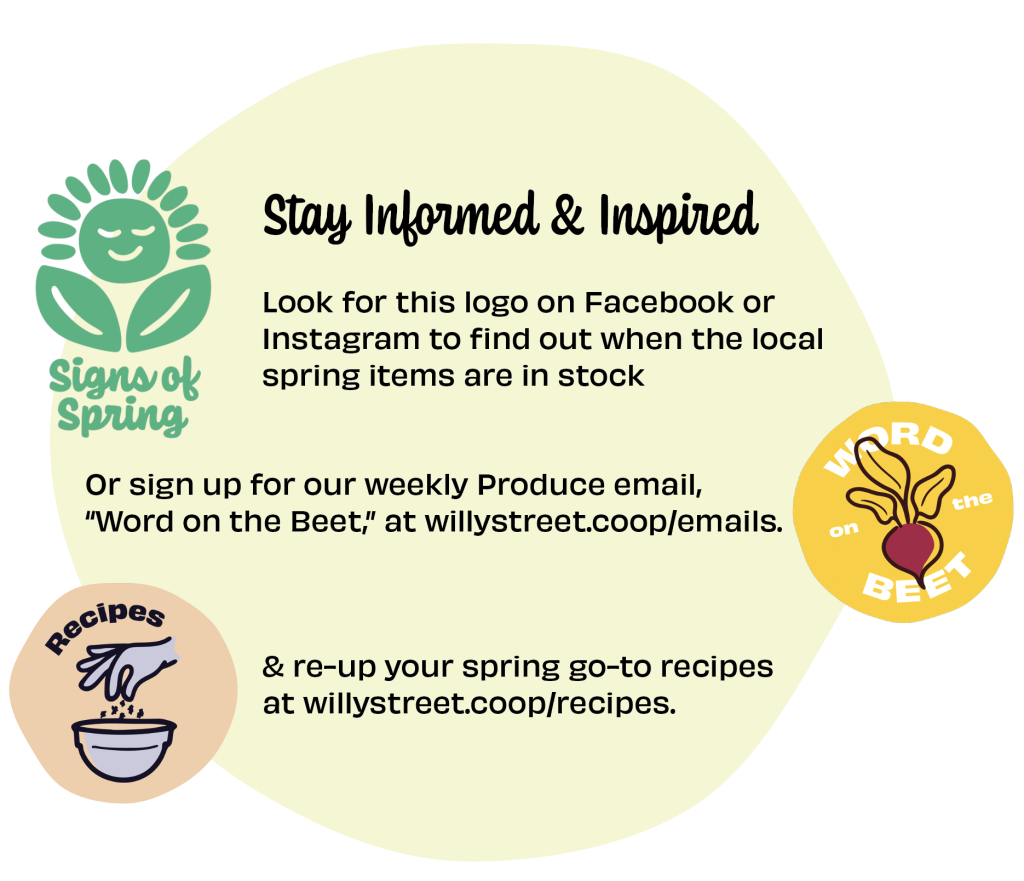 Signs of Spring

Stay Informed & Inspired

Look for this logo on Facebook or Instagram to find out when the local spring items are in stock

Or sign up for our weekly Produce email, "Word on the Beet," at willystreet.coop/emails.

WORD on the BEET

Recipes

& re-up your spring go-to recipes at willystreet.coop/recipes.